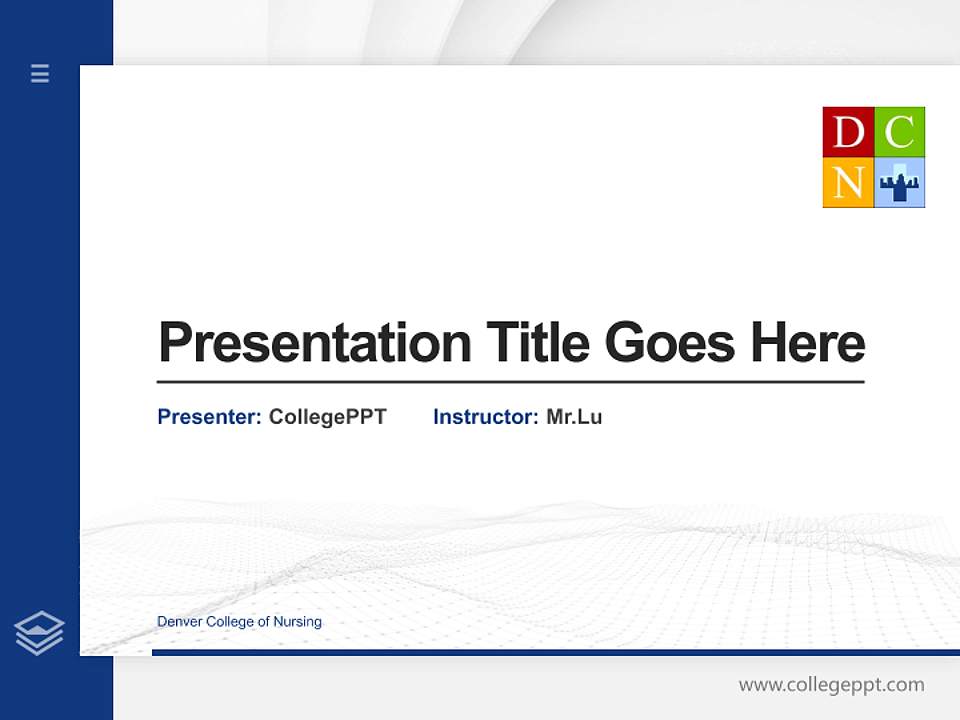 D C
N

Presentation Title Goes Here

Presenter: CollegePPT Instructor: Mr.Lu

Denver College of Nursing

www.collegeppt.com